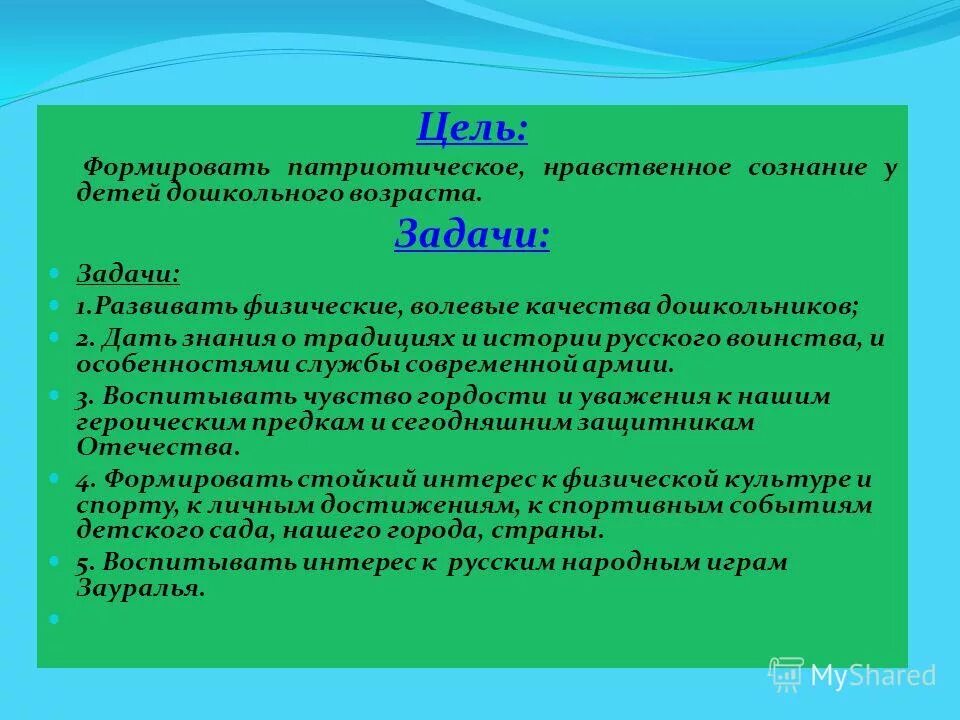 Цель:

Формировать патриотическое, нравственное сознание у детей дошкольного возраста.

Задачи:

Задачи:

1.Развивать физические, волевые качества дошкольников;

2. Дать знания о традициях и истории русского воинства, и особенностями службы современной армии.

3. Воспитывать чувство гордости и уважения к нашим героическим предкам и сегодняшним защитникам Отечества.

4. Формировать стойкий интерес к физической культуре и спорту, к личным достижениям, к спортивным событиям детского сада, нашего города, страны.

5. Воспитывать интерес к русским народным играм Зауралья.

MyShared